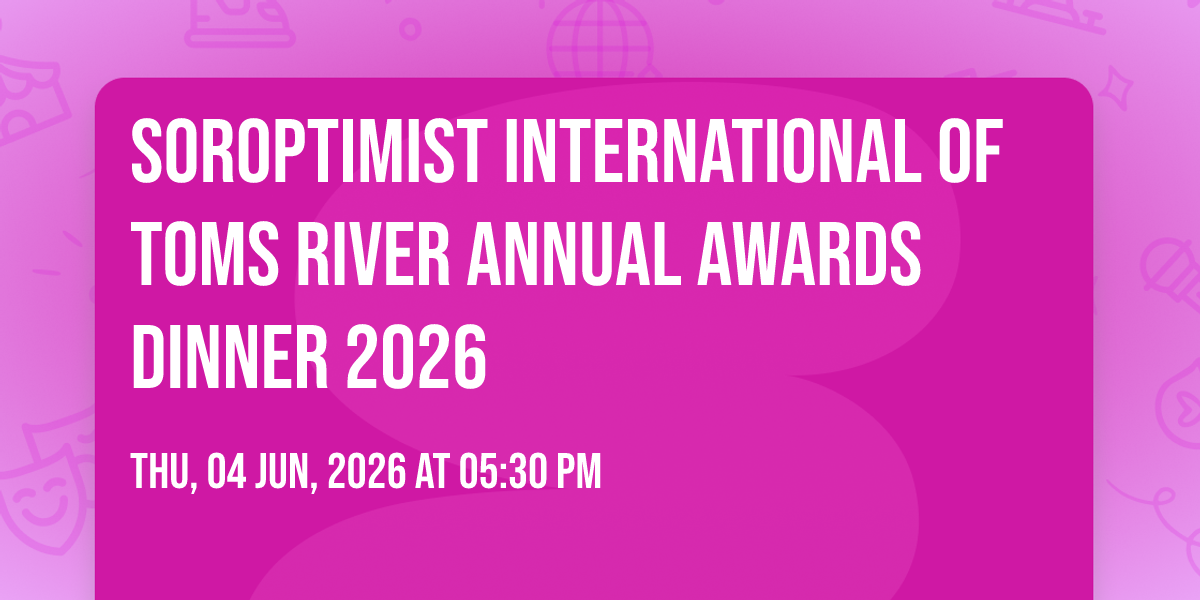 SOROPTIMIST INTERNATIONAL OF TOMS RIVER ANNUAL AWARDS DINNER 2026

THU, 04 JUN, 2026 AT 05:30 PM